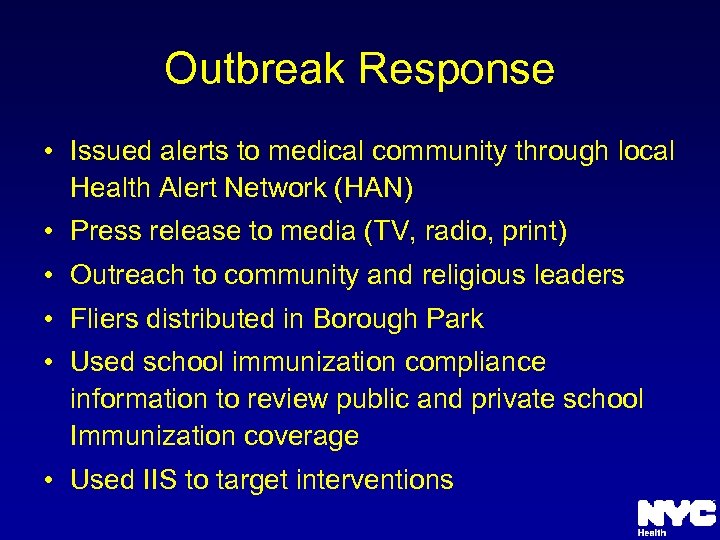 Outbreak Response

• Issued alerts to medical community through local Health Alert Network (HAN)
• Press release to media (TV, radio, print)
• Outreach to community and religious leaders
• Fliers distributed in Borough Park
• Used school immunization compliance information to review public and private school Immunization coverage
• Used IIS to target interventions

NYC
Health